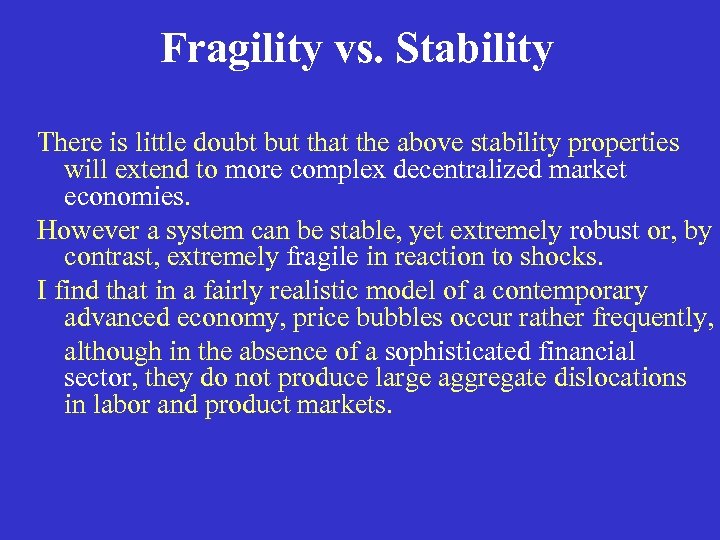 Fragility vs. Stability

There is little doubt but that the above stability properties will extend to more complex decentralized market economies.

However a system can be stable, yet extremely robust or, by contrast, extremely fragile in reaction to shocks.

I find that in a fairly realistic model of a contemporary advanced economy, price bubbles occur rather frequently, although in the absence of a sophisticated financial sector, they do not produce large aggregate dislocations in labor and product markets.